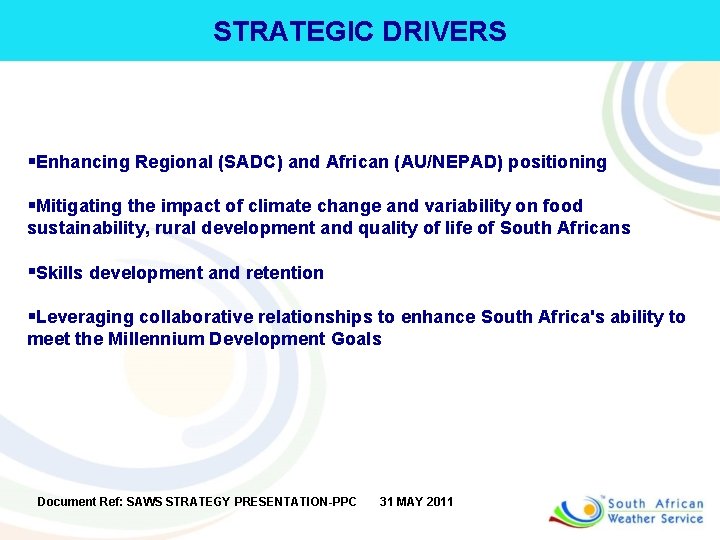 STRATEGIC DRIVERS

▪Enhancing Regional (SADC) and African (AU/NEPAD) positioning

▪Mitigating the impact of climate change and variability on food sustainability, rural development and quality of life of South Africans

▪Skills development and retention

▪Leveraging collaborative relationships to enhance South Africa's ability to meet the Millennium Development Goals

Document Ref: SAWS STRATEGY PRESENTATION-PPC 31 MAY 2011

South African Weather Service